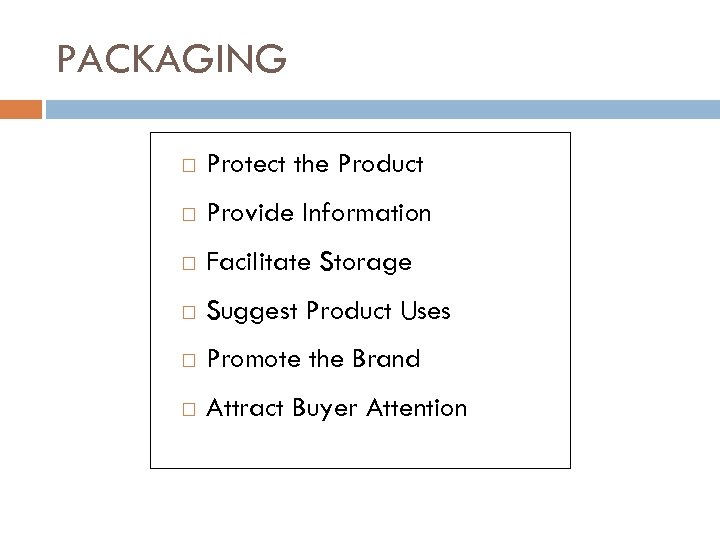 PACKAGING

□ Protect the Product

□ Provide Information

□ Facilitate Storage

□ Suggest Product Uses

□ Promote the Brand

□ Attract Buyer Attention